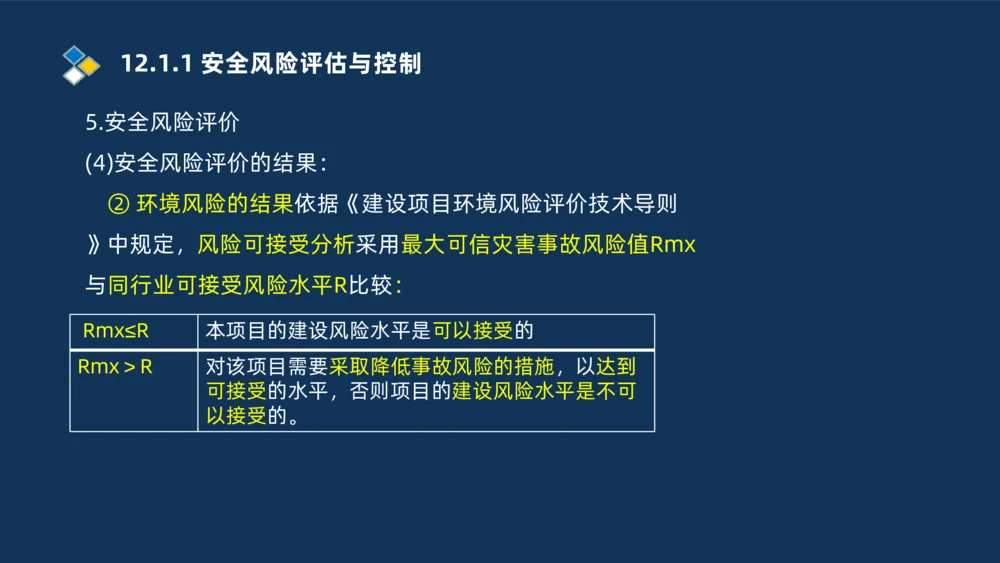 12.1.1 安全风险评估与控制

5.安全风险评价

(4)安全风险评价的结果：

② 环境风险的结果依据《建设项目环境风险评价技术导则》中规定，风险可接受分析采用最大可信灾害事故风险值Rmx与同行业可接受风险水平R比较：

| Rmx≤R | 本项目的建设风险水平是可以接受的 |
|---|---|
| Rmx > R | 对该项目需要采取降低事故风险的措施，以达到可接受的水平，否则项目的建设风险水平是不可以接受的。 |